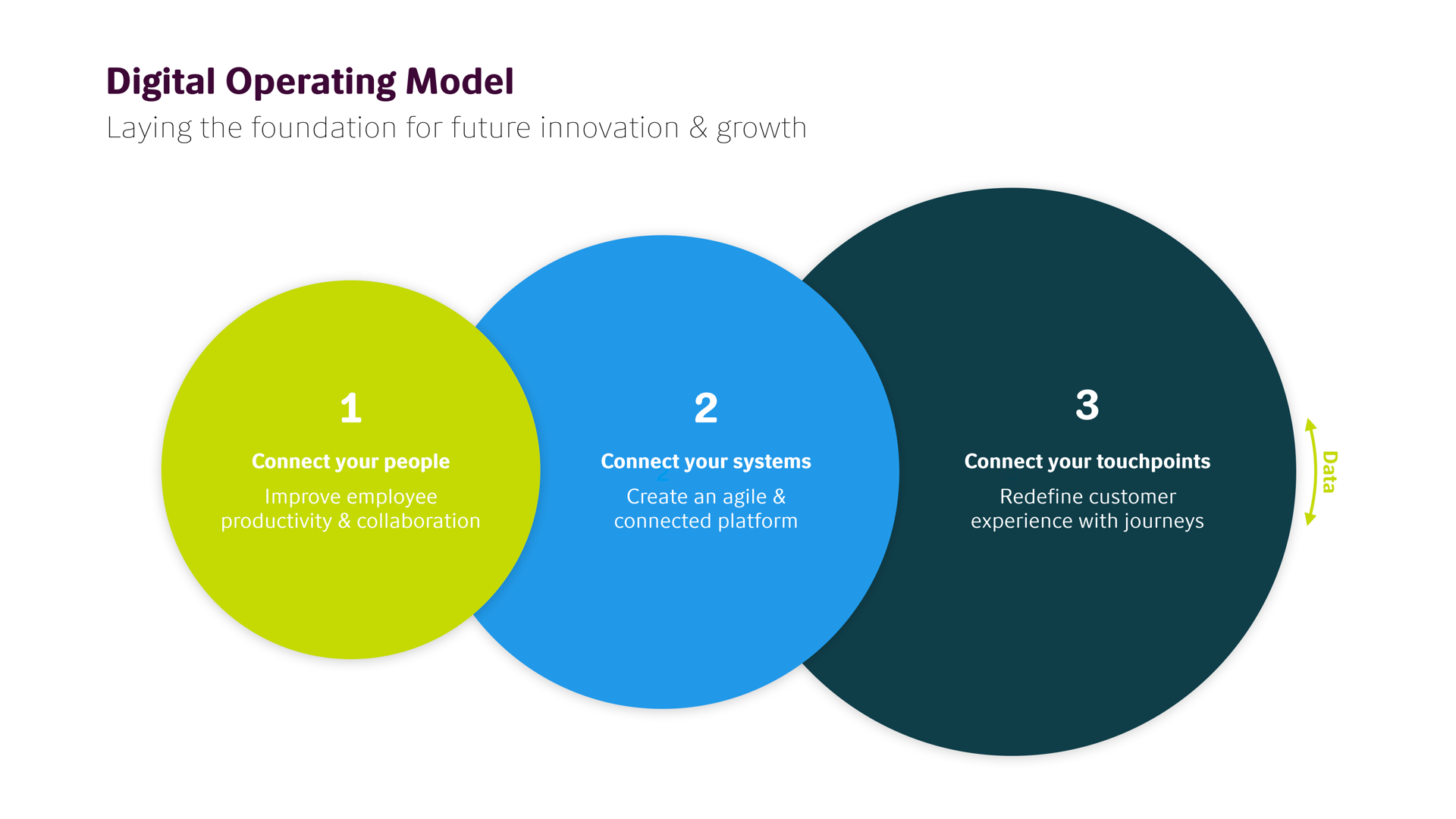 Digital Operating Model
Laying the foundation for future innovation & growth

1
Connect your people
Improve employee productivity & collaboration

2
Connect your systems
Create an agile & connected platform

3
Connect your touchpoints
Redefine customer experience with journeys

Data